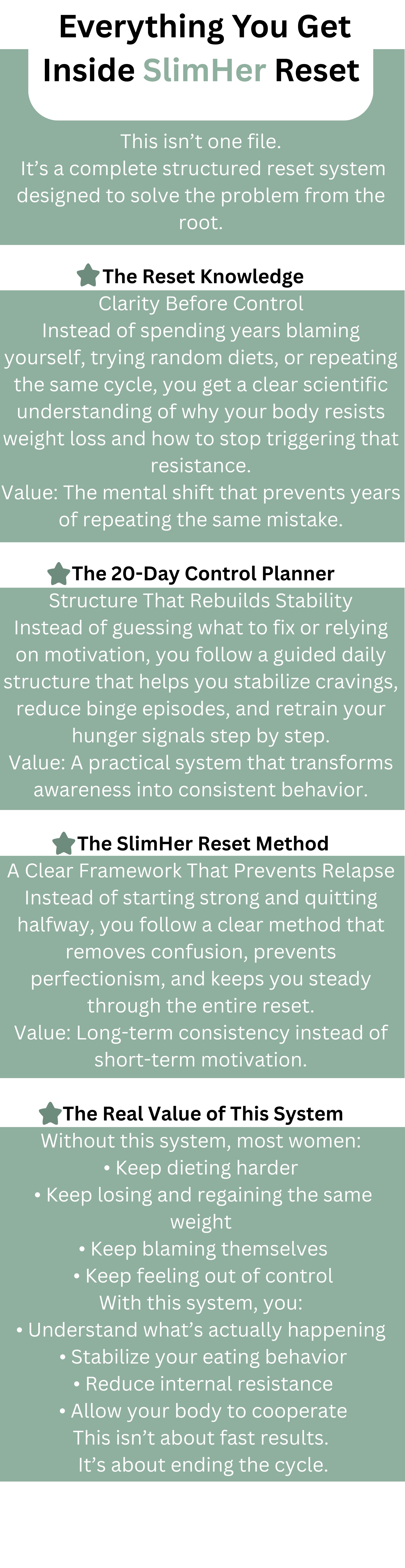 Everything You Get Inside SlimHer Reset

This isn't one file.
It's a complete structured reset system designed to solve the problem from the root.

The Reset Knowledge

Clarity Before Control
Instead of spending years blaming yourself, trying random diets, or repeating the same cycle, you get a clear scientific understanding of why your body resists weight loss and how to stop triggering that resistance.
Value: The mental shift that prevents years of repeating the same mistake.

The 20-Day Control Planner

Structure That Rebuilds Stability
Instead of guessing what to fix or relying on motivation, you follow a guided daily structure that helps you stabilize cravings, reduce binge episodes, and retrain your hunger signals step by step.
Value: A practical system that transforms awareness into consistent behavior.

The SlimHer Reset Method

A Clear Framework That Prevents Relapse
Instead of starting strong and quitting halfway, you follow a clear method that removes confusion, prevents perfectionism, and keeps you steady through the entire reset.
Value: Long-term consistency instead of short-term motivation.

The Real Value of This System

Without this system, most women:
• Keep dieting harder
• Keep losing and regaining the same weight
• Keep blaming themselves
• Keep feeling out of control
With this system, you:
• Understand what's actually happening
• Stabilize your eating behavior
• Reduce internal resistance
• Allow your body to cooperate
This isn't about fast results.
It's about ending the cycle.